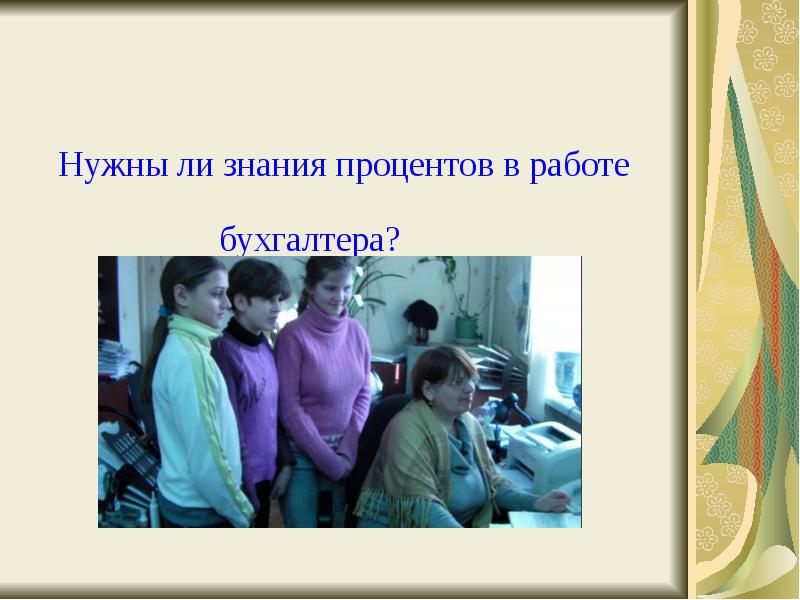 Нужны ли знания процентов в работе бухгалтера?